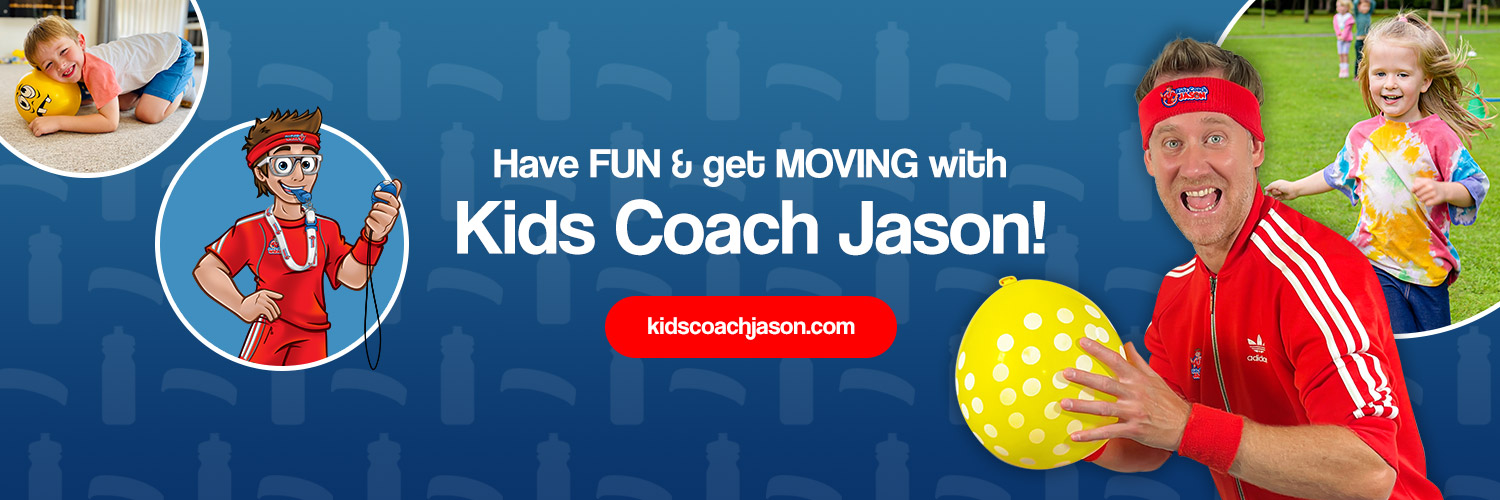 Have FUN & get MOVING with
Kids Coach Jason!

kidscoachjason.com

Kids Coach Jason

adidas